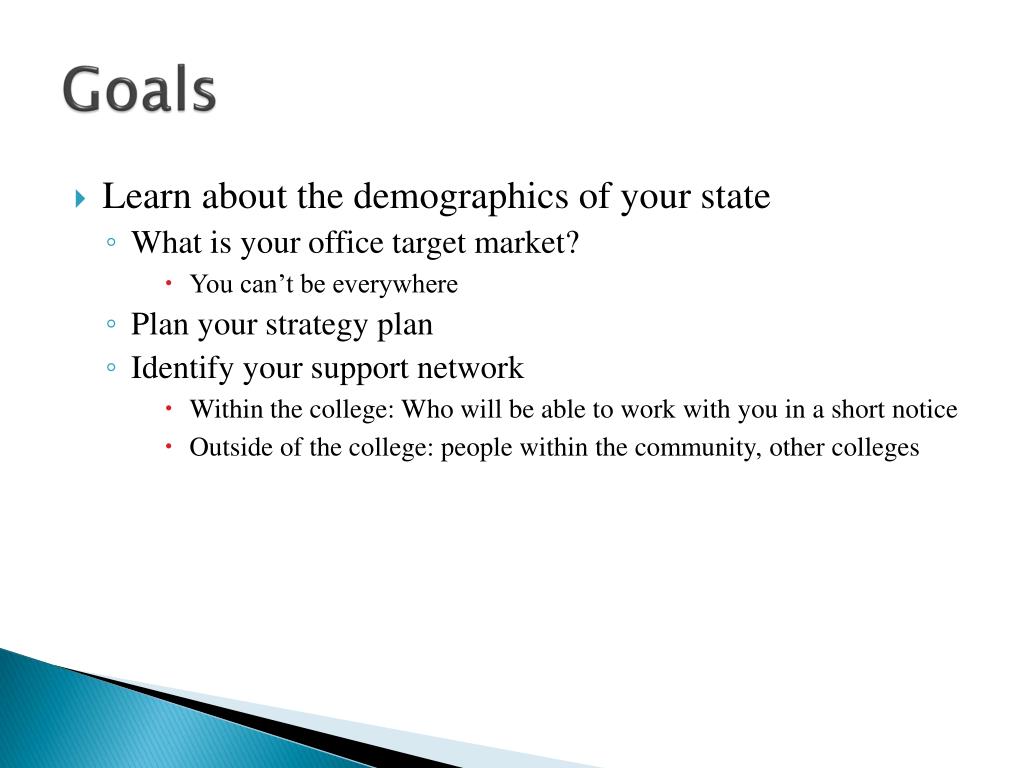 Goals

Learn about the demographics of your state
What is your office target market?
You can’t be everywhere
Plan your strategy plan
Identify your support network
Within the college: Who will be able to work with you in a short notice
Outside of the college: people within the community, other colleges